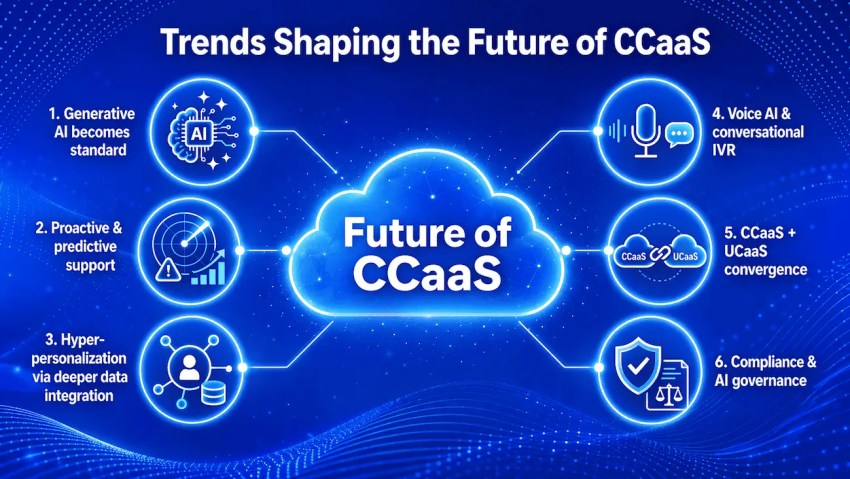 Trends Shaping the Future of CCaaS

1. Generative AI becomes standard

AI

2. Proactive & predictive support

3. Hyper-personalization via deeper data integration

Future of CCaaS

4. Voice AI & conversational IVR

5. CCaaS + UCaaS convergence

CCaaS UCaaS

6. Compliance & AI governance